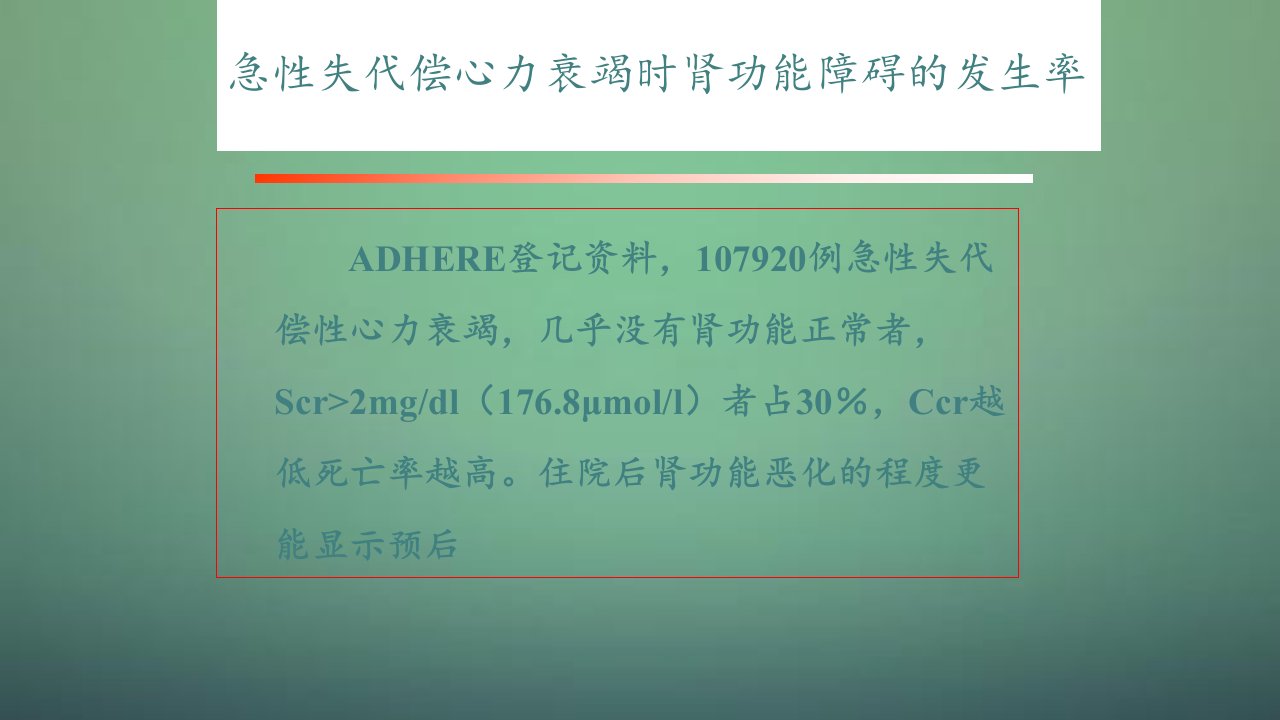 急性失代偿心力衰竭时肾功能障碍的发生率

ADHERE登记资料，107920例急性失代偿性心力衰竭，几乎没有肾功能正常者，Scr>2mg/dl（176.8μmol/l）者占30％，Ccr越低死亡率越高。住院后肾功能恶化的程度更能显示预后